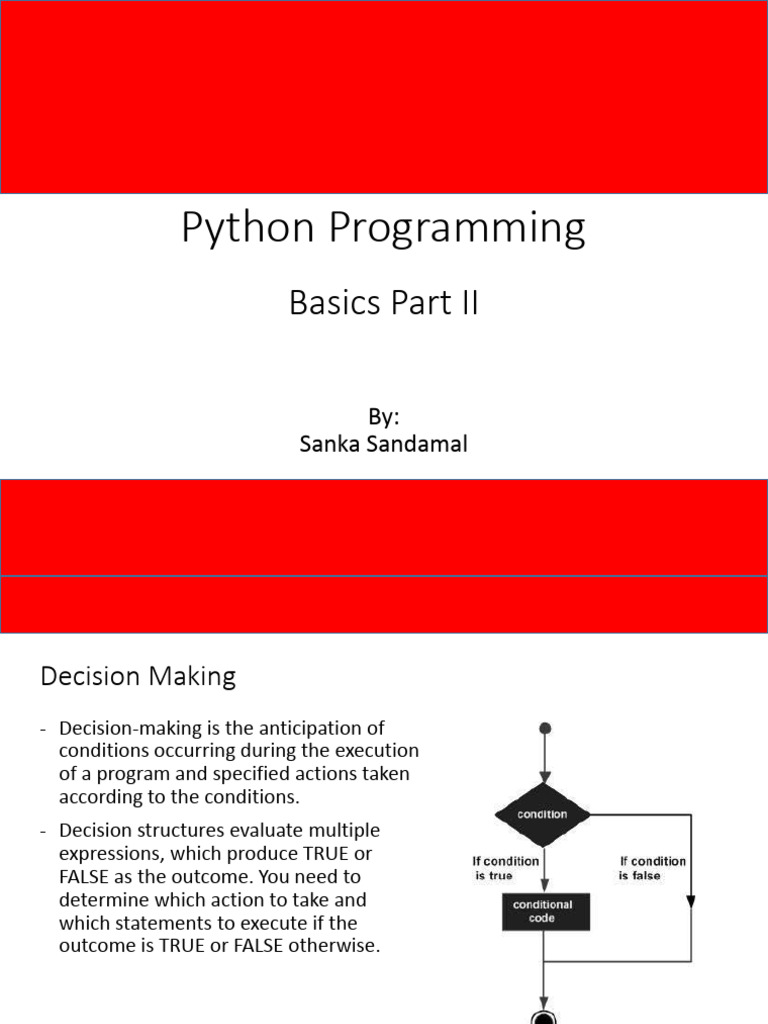 Python Programming

Basics Part II

By:
Sanka Sandamal

Decision Making

- Decision-making is the anticipation of conditions occurring during the execution of a program and specified actions taken according to the conditions.

- Decision structures evaluate multiple expressions, which produce TRUE or FALSE as the outcome. You need to determine which action to take and which statements to execute if the outcome is TRUE or FALSE otherwise.

condition

If condition is true

If condition is false

conditional code